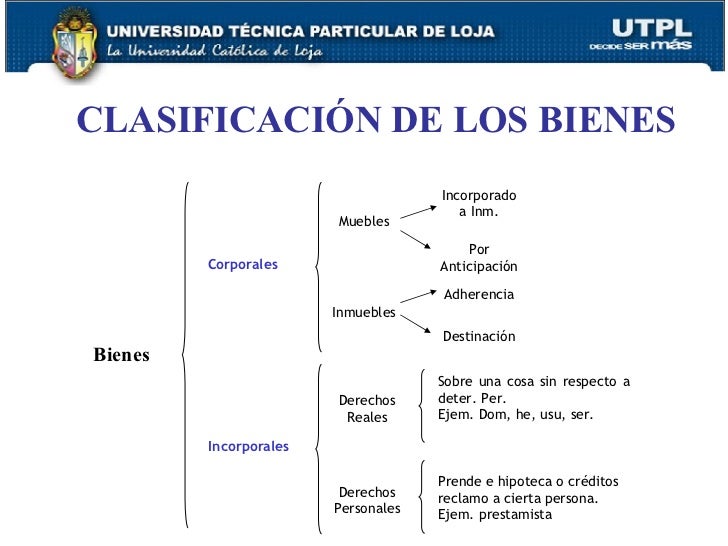 UNIVERSIDAD TÉCNICA PARTICULAR DE LOJA
La Universidad Católica de Loja
UTPL
DECIDE SER más

CLASIFICACIÓN DE LOS BIENES

Bienes

Corporales

Muebles
Incorporado a Inm.
Por Anticipación

Inmuebles
Adherencia
Destinación

Incorporales

Derechos Reales
Sobre una cosa sin respecto a deter. Per.
Ejem. Dom, he, usu, ser.

Derechos Personales
Prende e hipoteca o créditos reclamo a cierta persona.
Ejem. prestamista